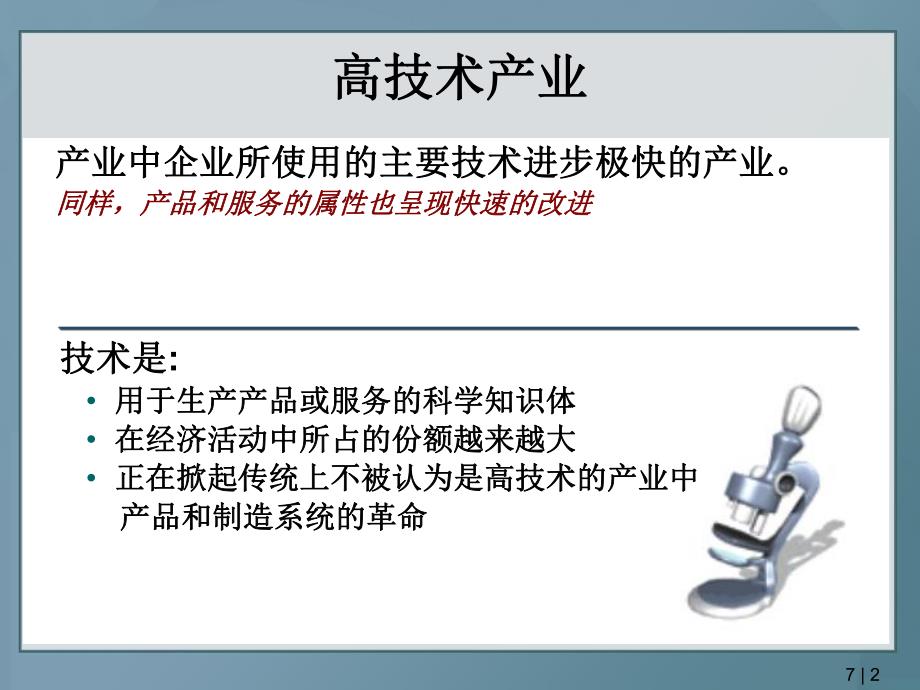 高技术产业

产业中企业所使用的主要技术进步极快的产业。
同样，产品和服务的属性也呈现快速的改进

技术是:
• 用于生产产品或服务的科学知识体
• 在经济活动中所占的份额越来越大
• 正在掀起传统上不被认为是高技术的产业中产品和制造系统的革命

7 | 2